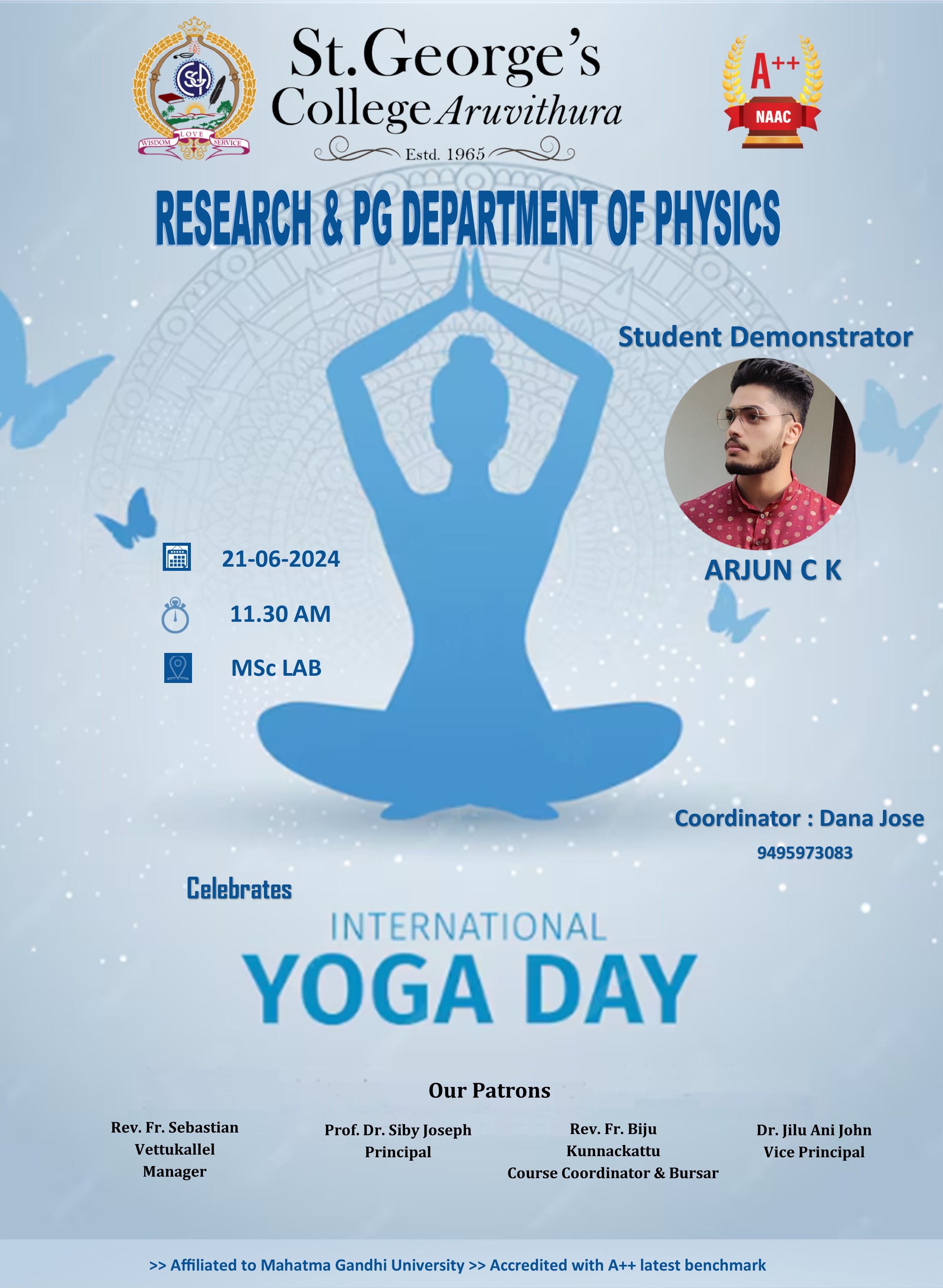 WISDOM LOVE SERVICE

St.George's College Aruvithura

Estd. 1965

A++ NAAC

RESEARCH & PG DEPARTMENT OF PHYSICS

Student Demonstrator

ARJUN C K

21-06-2024

11.30 AM

MSc LAB

Coordinator : Dana Jose
9495973083

Celebrates

INTERNATIONAL
YOGA DAY

Our Patrons

Rev. Fr. Sebastian Vettukallel
Manager

Prof. Dr. Siby Joseph
Principal

Rev. Fr. Biju Kunnackattu
Course Coordinator & Bursar

Dr. Jilu Ani John
Vice Principal

>> Affiliated to Mahatma Gandhi University >> Accredited with A++ latest benchmark